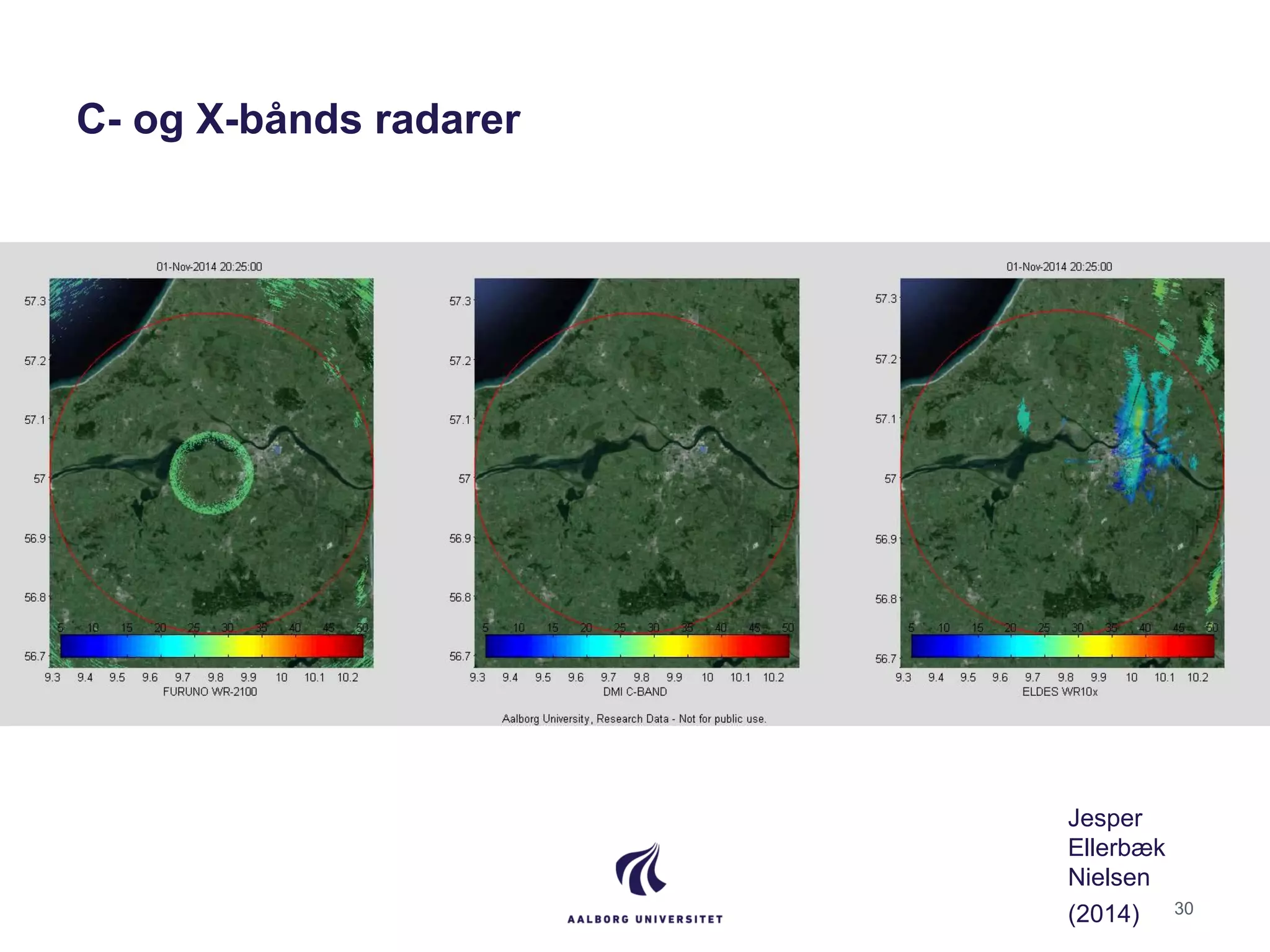 C- og X-bånds radarer

01-Nov-2014 20:25:00

57.3
57.2
57.1
57
56.9
56.8
56.7

5 10 15 20 25 30 35 40 45 50

9.3 9.4 9.5 9.6 9.7 9.8 9.9 10 10.1 10.2
FURUNO WR-2100

57.3
57.2
57.1
57
56.9
56.8
56.7

5 10 15 20 25 30 35 40 45 50

9.3 9.4 9.5 9.6 9.7 9.8 9.9 10 10.1 10.2
DMI C-BAND

01-Nov-2014 20:25:00

57.3
57.2
57.1
57
56.9
56.8
56.7

5 10 15 20 25 30 35 40 45 50

9.3 9.4 9.5 9.6 9.7 9.8 9.9 10 10.1 10.2
ELDES WR10x

Aalborg University, Research Data - Not for public use.

AALBORG UNIVERSITET

Jesper Ellerbæk Nielsen (2014)

30